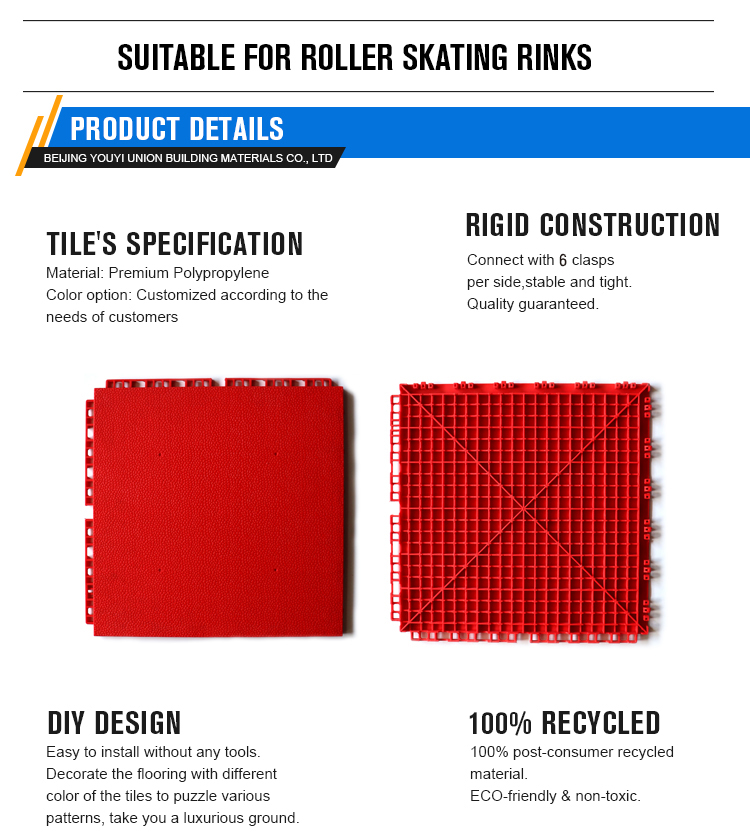 SUITABLE FOR ROLLER SKATING RINKS

PRODUCT DETAILS

BEIJING YOUYI UNION BUILDING MATERIALS CO., LTD

TILE'S SPECIFICATION

Material: Premium Polypropylene
Color option: Customized according to the needs of customers

RIGID CONSTRUCTION

Connect with 6 clasps per side,stable and tight. Quality guaranteed.

DIY DESIGN

Easy to install without any tools. Decorate the flooring with different color of the tiles to puzzle various patterns, take you a luxurious ground.

100% RECYCLED

100% post-consumer recycled material.
ECO-friendly & non-toxic.